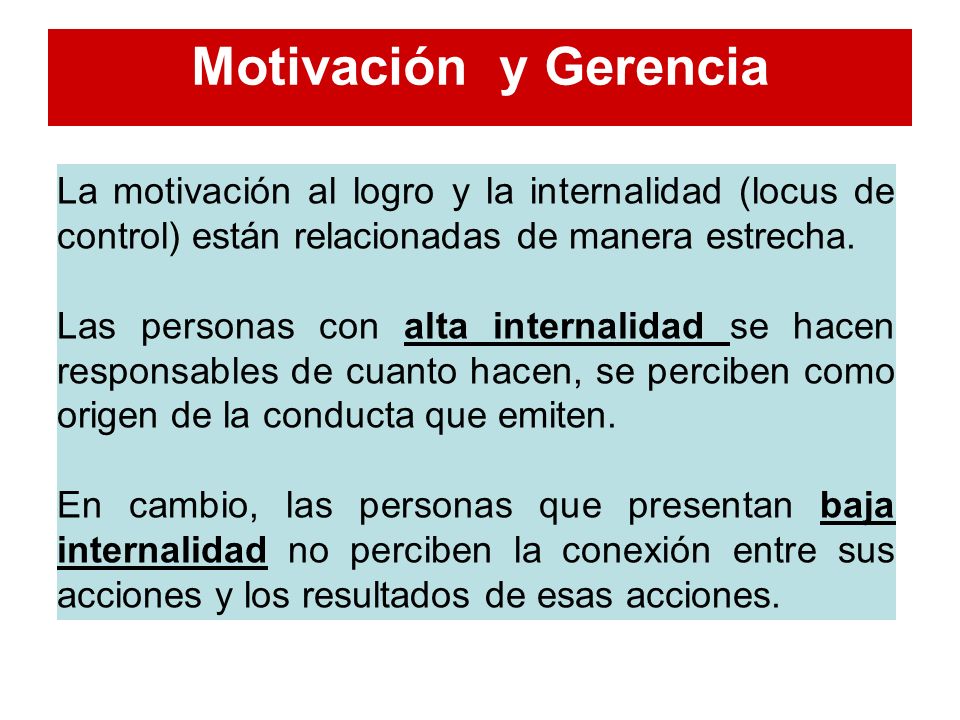 Motivación y Gerencia

La motivación al logro y la internalidad (locus de control) están relacionadas de manera estrecha.

Las personas con alta internalidad se hacen responsables de cuanto hacen, se perciben como origen de la conducta que emiten.

En cambio, las personas que presentan baja internalidad no perciben la conexión entre sus acciones y los resultados de esas acciones.